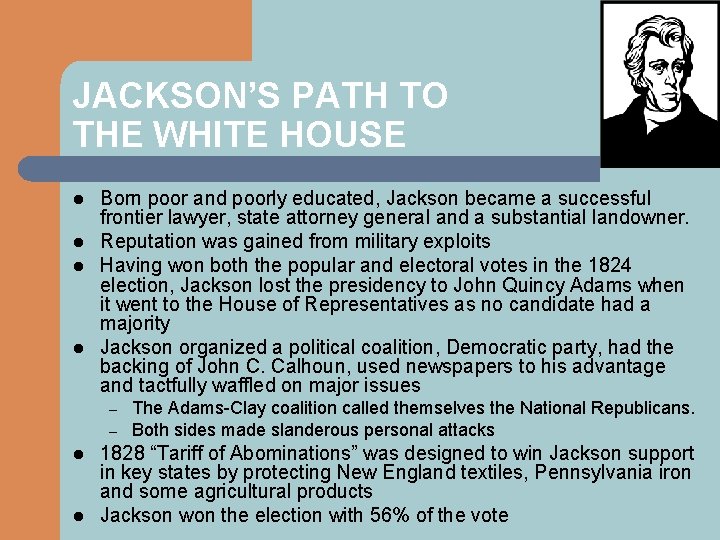 JACKSON'S PATH TO THE WHITE HOUSE

- Born poor and poorly educated, Jackson became a successful frontier lawyer, state attorney general and a substantial landowner.
- Reputation was gained from military exploits
- Having won both the popular and electoral votes in the 1824 election, Jackson lost the presidency to John Quincy Adams when it went to the House of Representatives as no candidate had a majority
- Jackson organized a political coalition, Democratic party, had the backing of John C. Calhoun, used newspapers to his advantage and tactfully waffled on major issues
  – The Adams-Clay coalition called themselves the National Republicans.
  – Both sides made slanderous personal attacks
- 1828 "Tariff of Abominations" was designed to win Jackson support in key states by protecting New England textiles, Pennsylvania iron and some agricultural products
- Jackson won the election with 56% of the vote